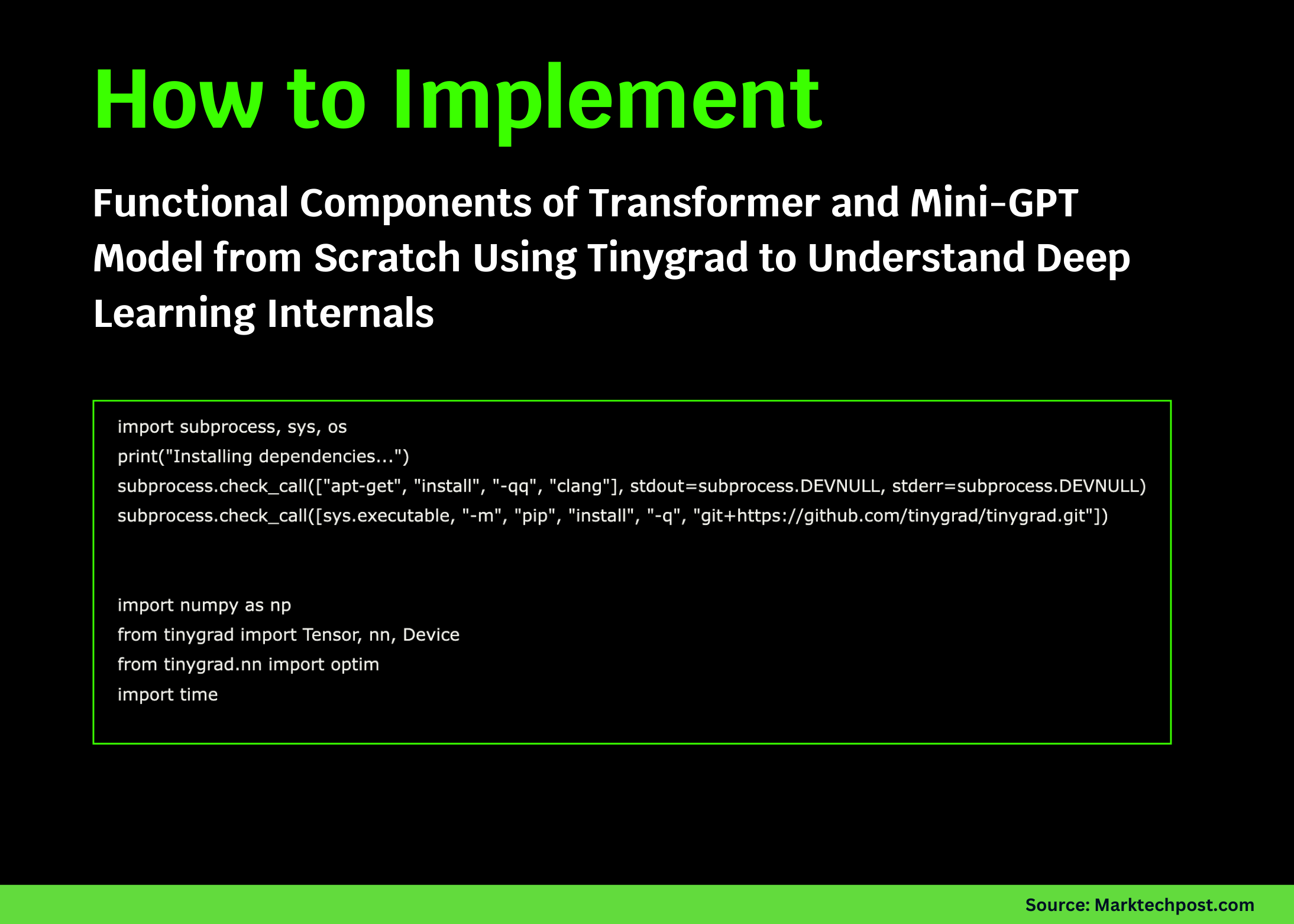 How to Implement

Functional Components of Transformer and Mini-GPT Model from Scratch Using Tinygrad to Understand Deep Learning Internals

import subprocess, sys, os
print("Installing dependencies...")
subprocess.check_call(["apt-get", "install", "-qq", "clang"], stdout=subprocess.DEVNULL, stderr=subprocess.DEVNULL)
subprocess.check_call([sys.executable, "-m", "pip", "install", "-q", "git+https://github.com/tinygrad/tinygrad.git"])

import numpy as np
from tinygrad import Tensor, nn, Device
from tinygrad.nn import optim
import time

Source: Marktechpost.com